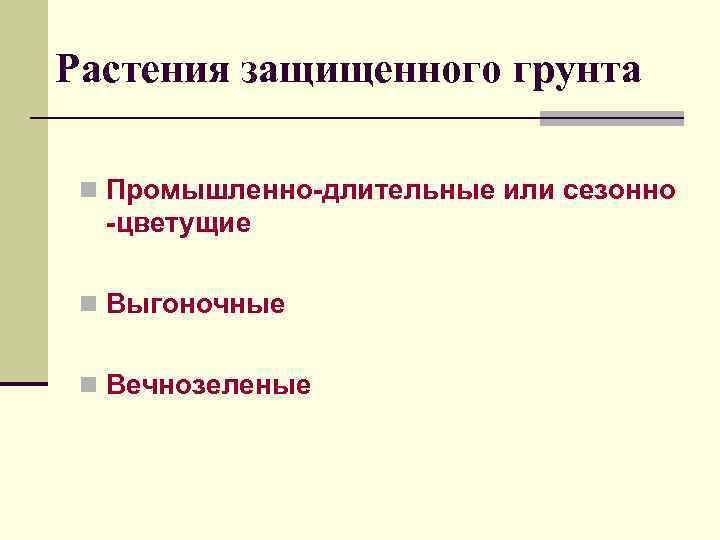 Растения защищенного грунта

Промышленно-длительные или сезонно -цветущие

Выгоночные

Вечнозеленые